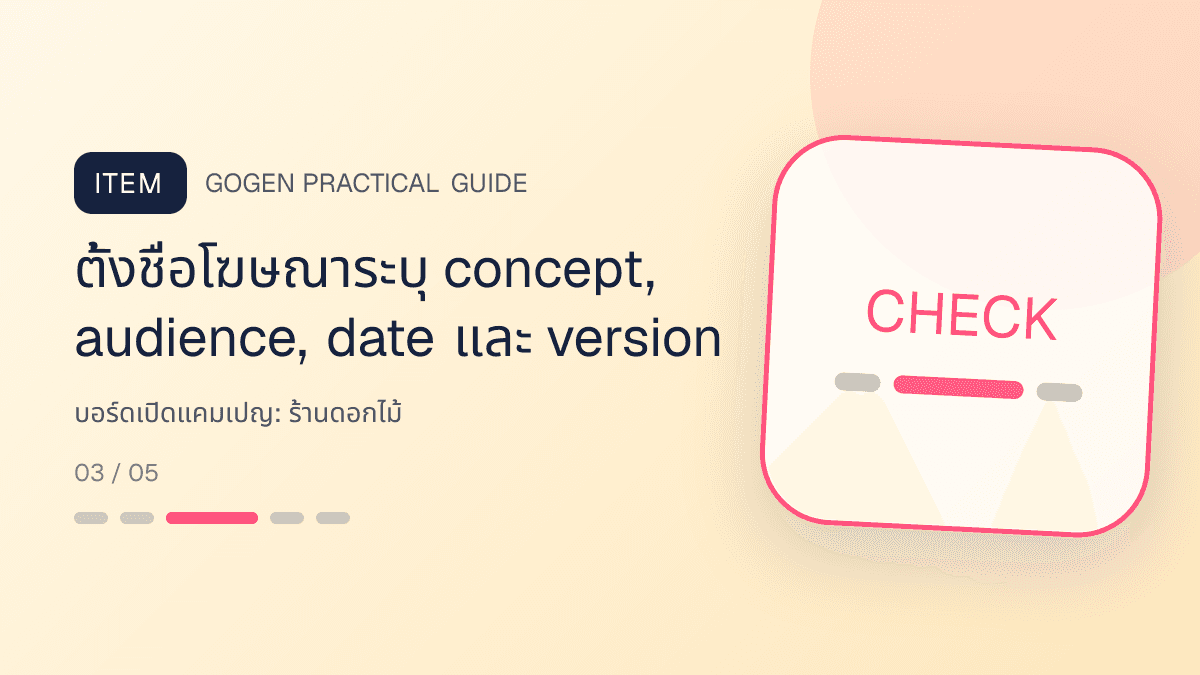 ITEM GOGEN PRACTICAL GUIDE

ตั้งชื่อโฆษณาระบุ concept, audience, date และ version

บอร์ดเปิดแคมเปญ: ร้านดอกไม้

03 / 05

CHECK